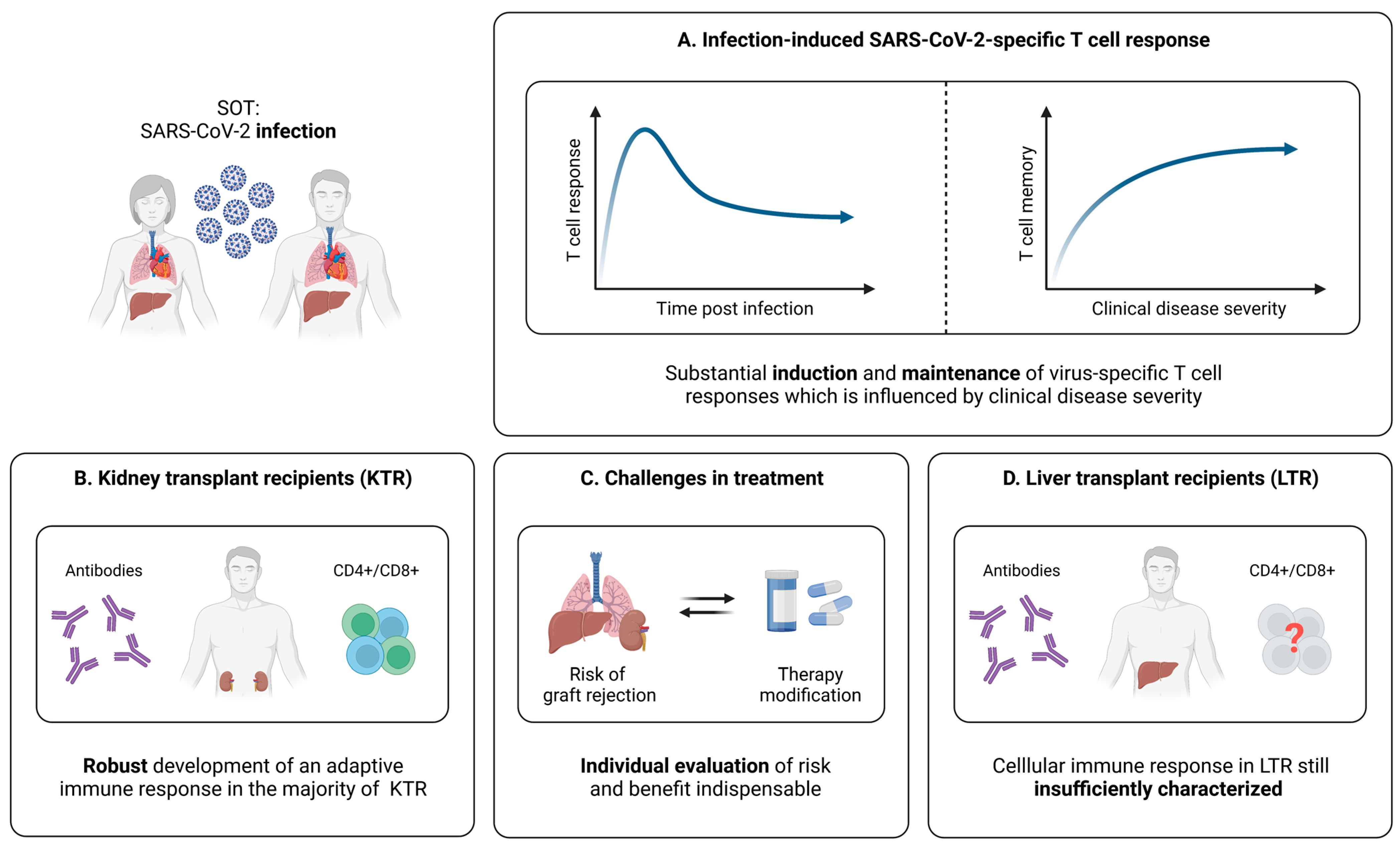 SOT:
SARS-CoV-2 infection

A. Infection-induced SARS-CoV-2-specific T cell response

T cell response

Time post infection

T cell memory

Clinical disease severity

Substantial induction and maintenance of virus-specific T cell responses which is influenced by clinical disease severity

B. Kidney transplant recipients (KTR)

Antibodies

CD4+/CD8+

Robust development of an adaptive immune response in the majority of KTR

C. Challenges in treatment

Risk of graft rejection

Therapy modification

Individual evaluation of risk and benefit indispensable

D. Liver transplant recipients (LTR)

Antibodies

CD4+/CD8+

?

Celllular immune response in LTR still insufficiently characterized